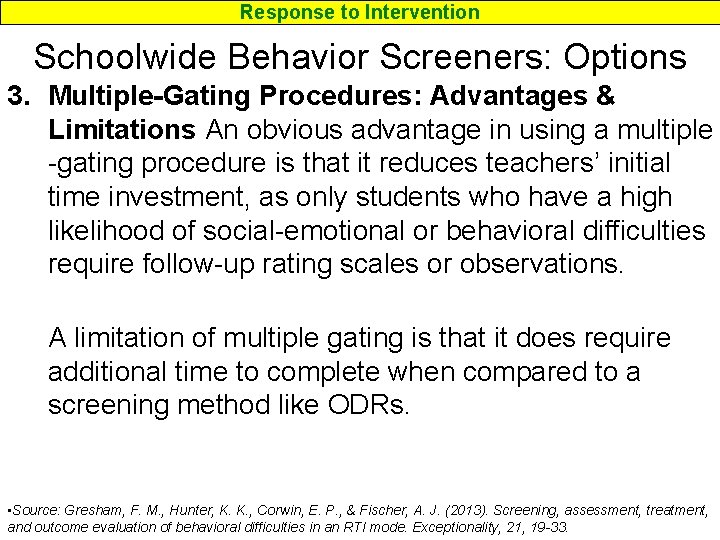 Response to Intervention

Schoolwide Behavior Screeners: Options

3. Multiple-Gating Procedures: Advantages & Limitations An obvious advantage in using a multiple-gating procedure is that it reduces teachers' initial time investment, as only students who have a high likelihood of social-emotional or behavioral difficulties require follow-up rating scales or observations.

A limitation of multiple gating is that it does require additional time to complete when compared to a screening method like ODRs.

•Source: Gresham, F. M., Hunter, K. K., Corwin, E. P., & Fischer, A. J. (2013). Screening, assessment, treatment, and outcome evaluation of behavioral difficulties in an RTI mode. Exceptionality, 21, 19-33.